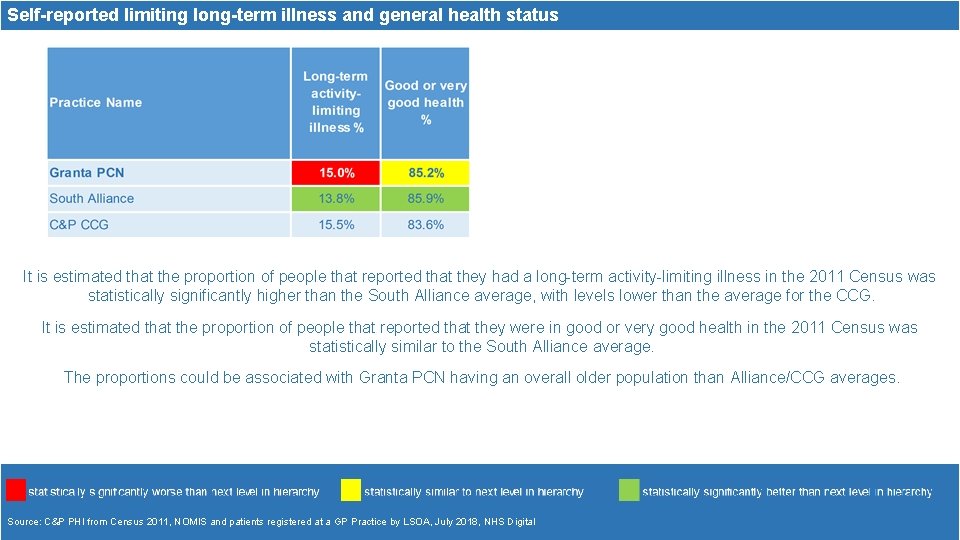 Self-reported limiting long-term illness and general health status

| Practice Name | Long-term activity-limiting illness % | Good or very good health % |
|---|---|---|
| Granta PCN | 15.0% | 85.2% |
| South Alliance | 13.8% | 85.9% |
| C&P CCG | 15.5% | 83.6% |

It is estimated that the proportion of people that reported that they had a long-term activity-limiting illness in the 2011 Census was statistically significantly higher than the South Alliance average, with levels lower than the average for the CCG.

It is estimated that the proportion of people that reported that they were in good or very good health in the 2011 Census was statistically similar to the South Alliance average.

The proportions could be associated with Granta PCN having an overall older population than Alliance/CCG averages.

statistically significantly worse than next level in hierarchy
statistically similar to next level in hierarchy
statistically significantly better than next level in hierarchy

Source: C&P PHI from Census 2011, NOMIS and patients registered at a GP Practice by LSOA, July 2018, NHS Digital